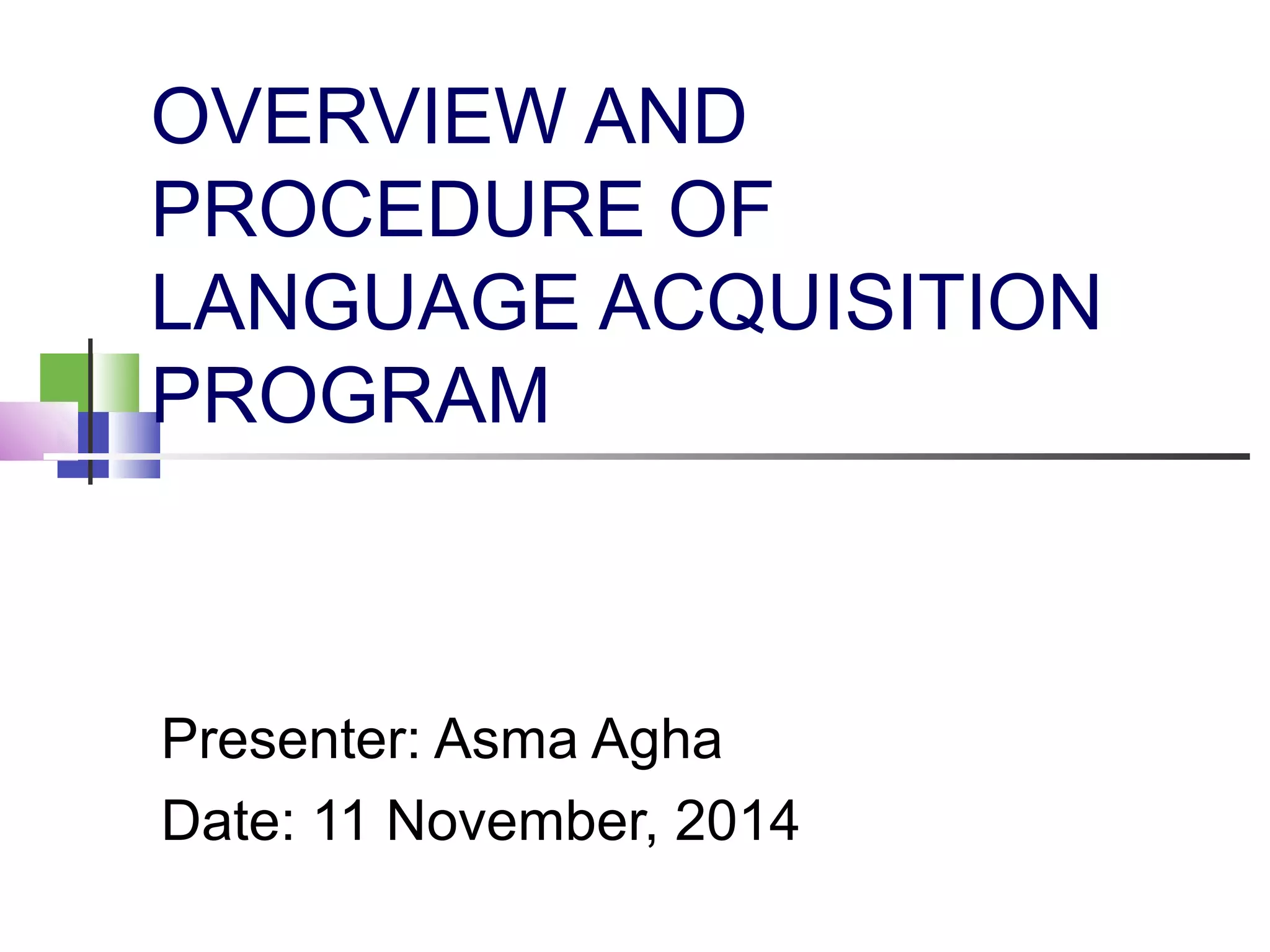 OVERVIEW AND PROCEDURE OF LANGUAGE ACQUISITION PROGRAM

Presenter: Asma Agha

Date: 11 November, 2014